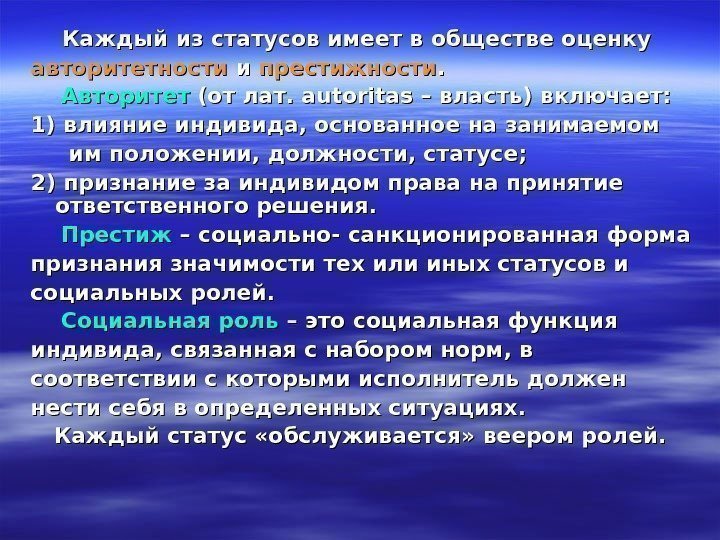 Каждый из статусов имеет в обществе оценку авторитетности и престижности.

Авторитет (от лат. autoritas – власть) включает:

1) влияние индивида, основанное на занимаемом им положении, должности, статусе;

2) признание за индивидом права на принятие ответственного решения.

Престиж – социально- санкционированная форма признания значимости тех или иных статусов и социальных ролей.

Социальная роль – это социальная функция индивида, связанная с набором норм, в соответствии с которыми исполнитель должен нести себя в определенных ситуациях.

Каждый статус «обслуживается» веером ролей.